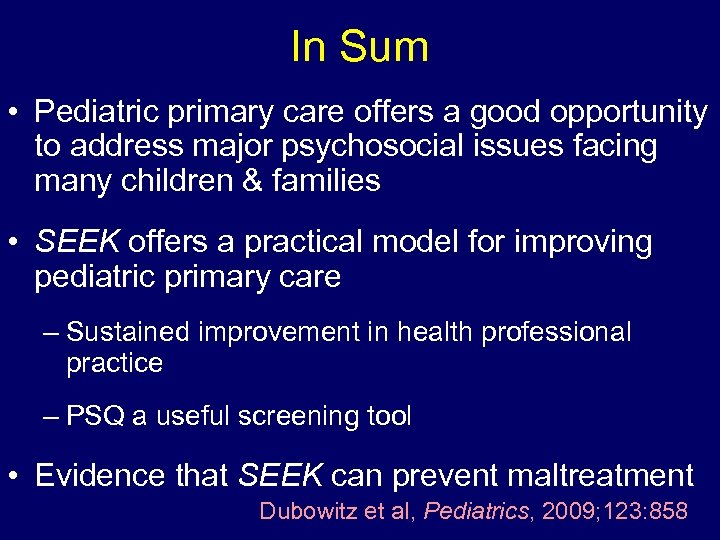 In Sum

• Pediatric primary care offers a good opportunity to address major psychosocial issues facing many children & families

• SEEK offers a practical model for improving pediatric primary care

– Sustained improvement in health professional practice

– PSQ a useful screening tool

• Evidence that SEEK can prevent maltreatment

Dubowitz et al, Pediatrics, 2009;123:858